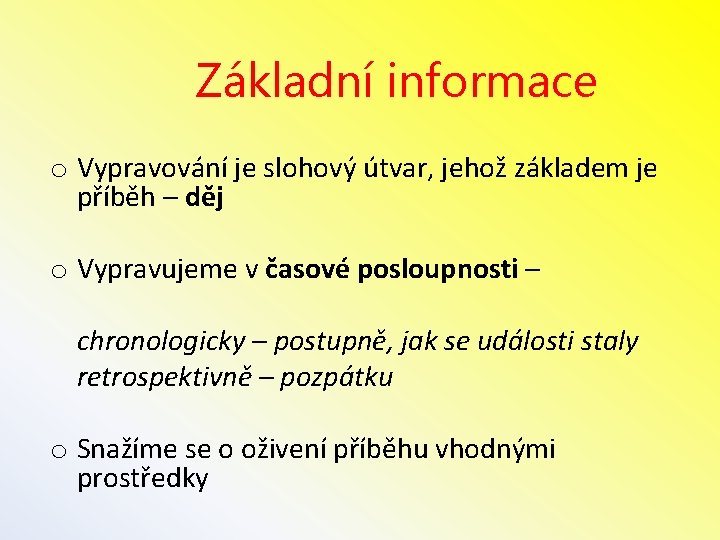 Základní informace

o Vypravování je slohový útvar, jehož základem je příběh – děj

o Vypravujeme v časové posloupnosti –

chronologicky – postupně, jak se události staly
retrospektivně – pozpátku

o Snažíme se o oživení příběhu vhodnými prostředky